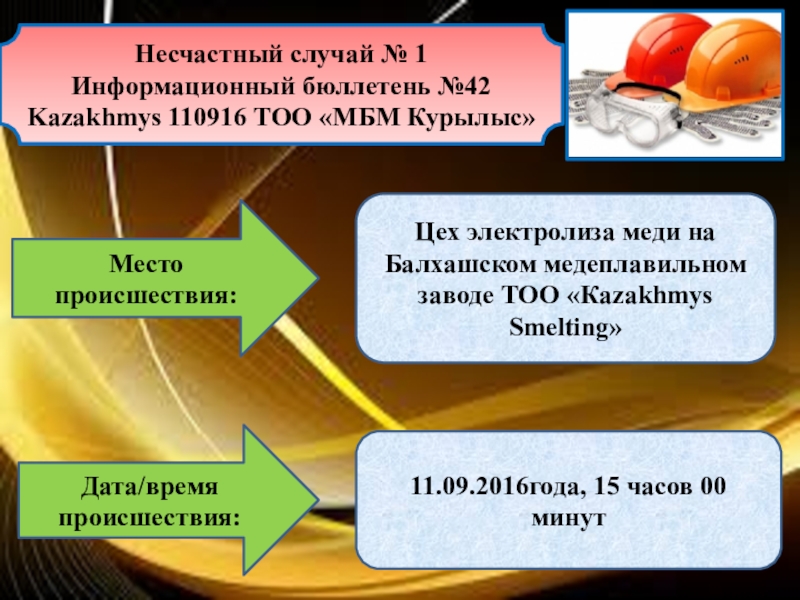 Несчастный случай № 1
Информационный бюллетень №42
Kazakhmys 110916 ТОО «МБМ Курылыс»

Место происшествия:

Цех электролиза меди на Балхашском медеплавильном заводе ТОО «Kazakhmys Smelting»

Дата/время происшествия:

11.09.2016года, 15 часов 00 минут